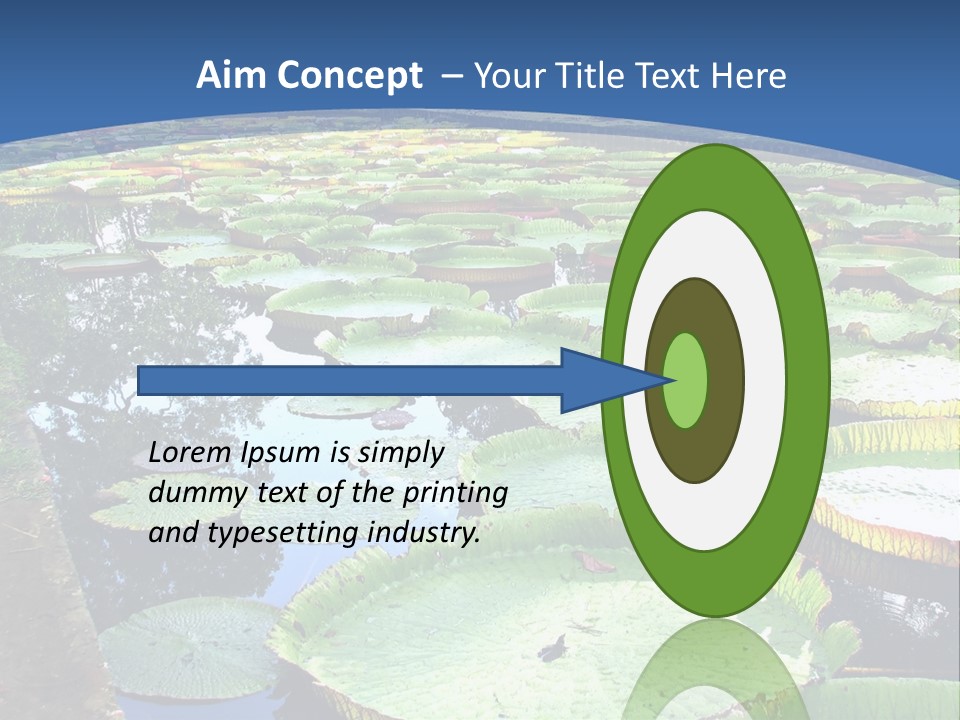 Aim Concept – Your Title Text Here

Lorem Ipsum is simply dummy text of the printing and typesetting industry.